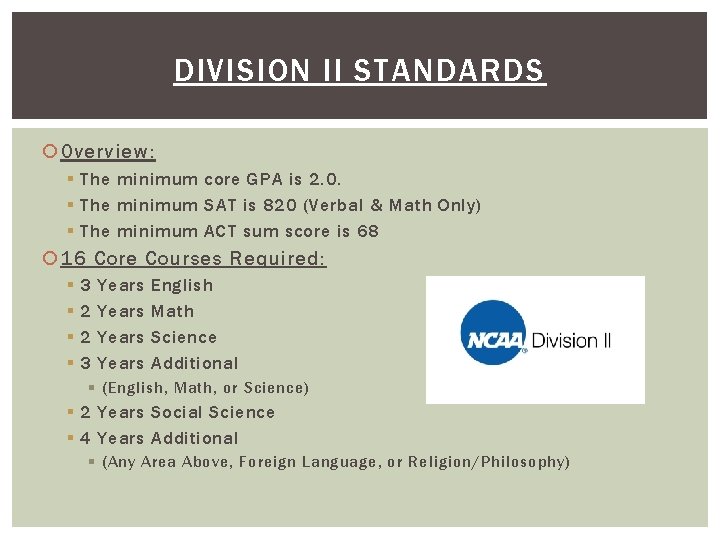 DIVISION II STANDARDS

Overview:
The minimum core GPA is 2.0.
The minimum SAT is 820 (Verbal & Math Only)
The minimum ACT sum score is 68

16 Core Courses Required:
3 Years English
2 Years Math
2 Years Science
3 Years Additional
(English, Math, or Science)
2 Years Social Science
4 Years Additional
(Any Area Above, Foreign Language, or Religion/Philosophy)

NCAA Division II